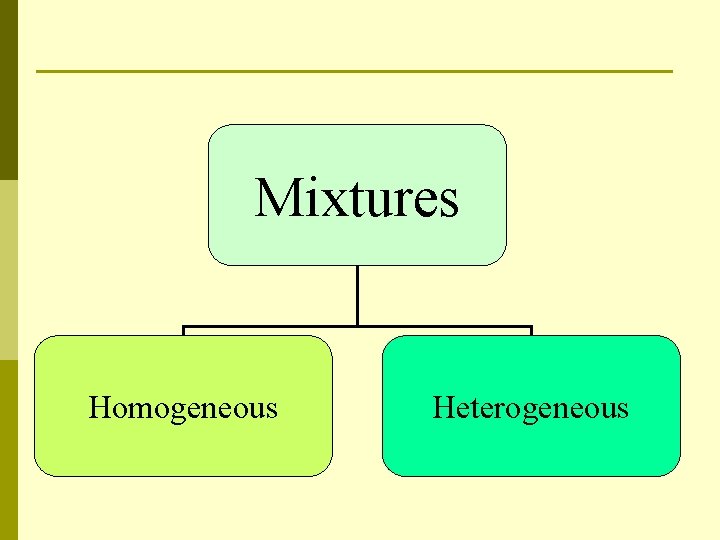 Mixtures

Homogeneous

Heterogeneous